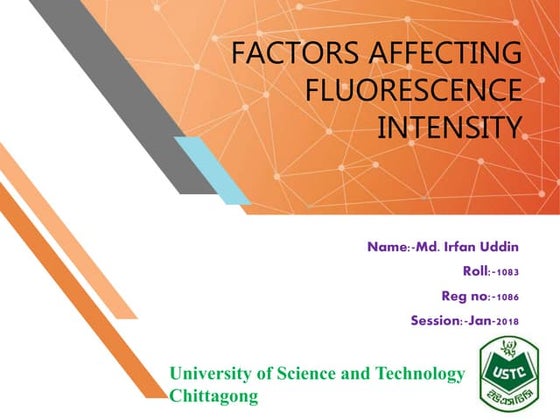 FACTORS AFFECTING FLUORESCENCE INTENSITY

Name:-Md. Irfan Uddin
Roll:-1083
Reg no:-1086
Session:-Jan-2018

University of Science and Technology Chittagong

USTC
ইউএসটিসি